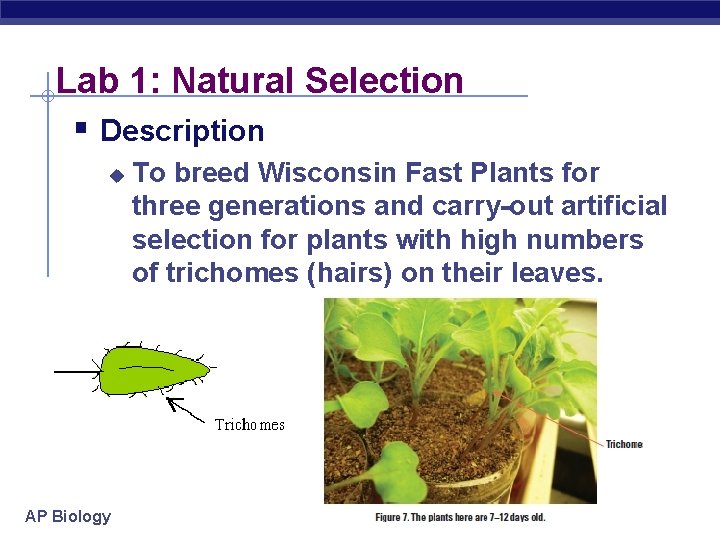 Lab 1: Natural Selection

Description

To breed Wisconsin Fast Plants for three generations and carry-out artificial selection for plants with high numbers of trichomes (hairs) on their leaves.

Trichomes

Trichome

Figure 7. The plants here are 7–12 days old.

AP Biology